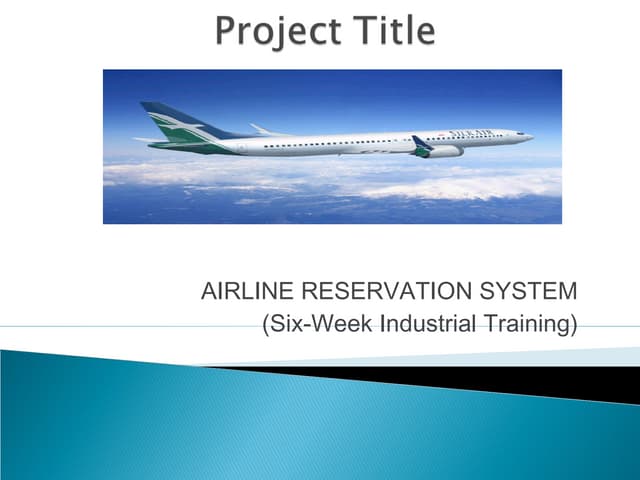 Project Title

SILKAIR

AIRLINE RESERVATION SYSTEM
(Six-Week Industrial Training)